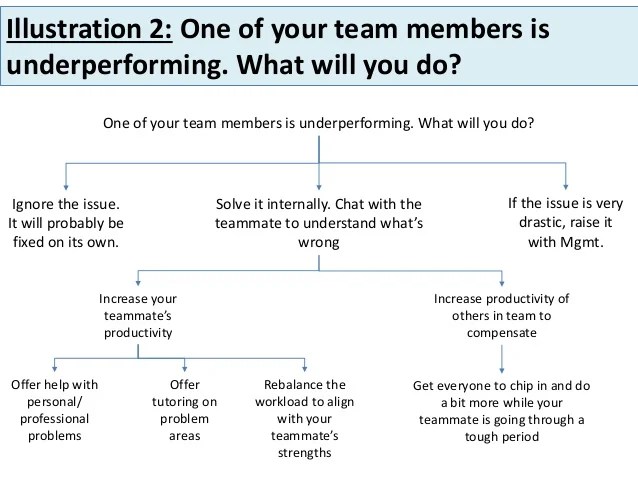 Illustration 2: One of your team members is underperforming. What will you do?

One of your team members is underperforming. What will you do?

Ignore the issue. It will probably be fixed on its own.

Solve it internally. Chat with the teammate to understand what's wrong

If the issue is very drastic, raise it with Mgmt.

Increase your teammate's productivity

Increase productivity of others in team to compensate

Offer help with personal/ professional problems

Offer tutoring on problem areas

Rebalance the workload to align with your teammate's strengths

Get everyone to chip in and do a bit more while your teammate is going through a tough period